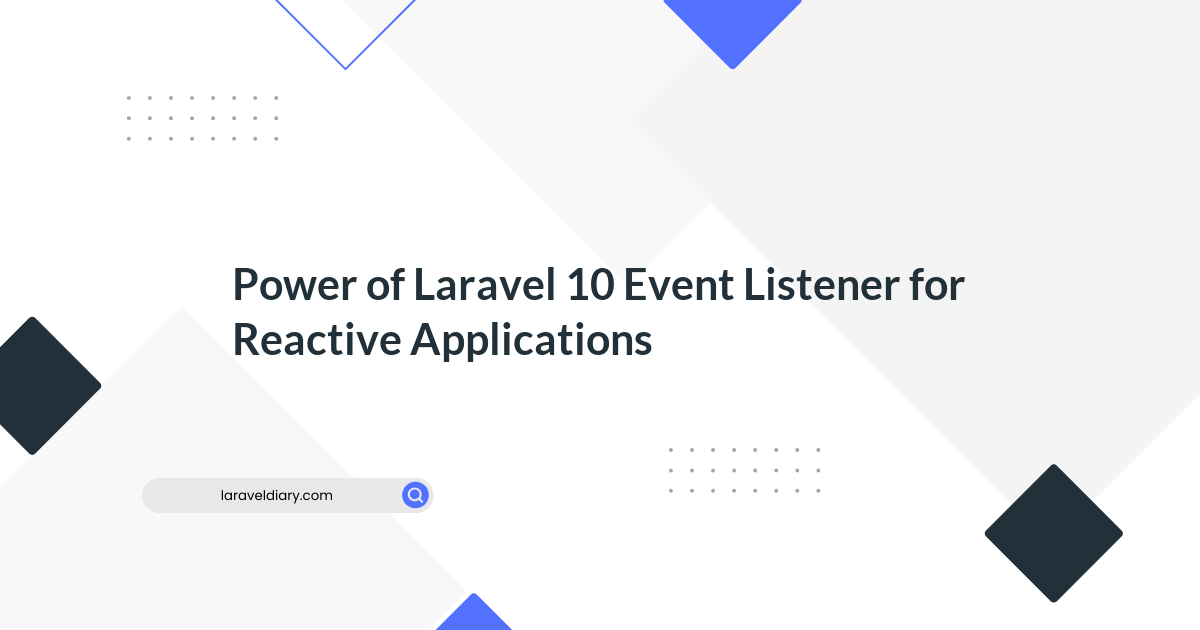 Power of Laravel 10 Event Listener for Reactive Applications

laraveldiary.com